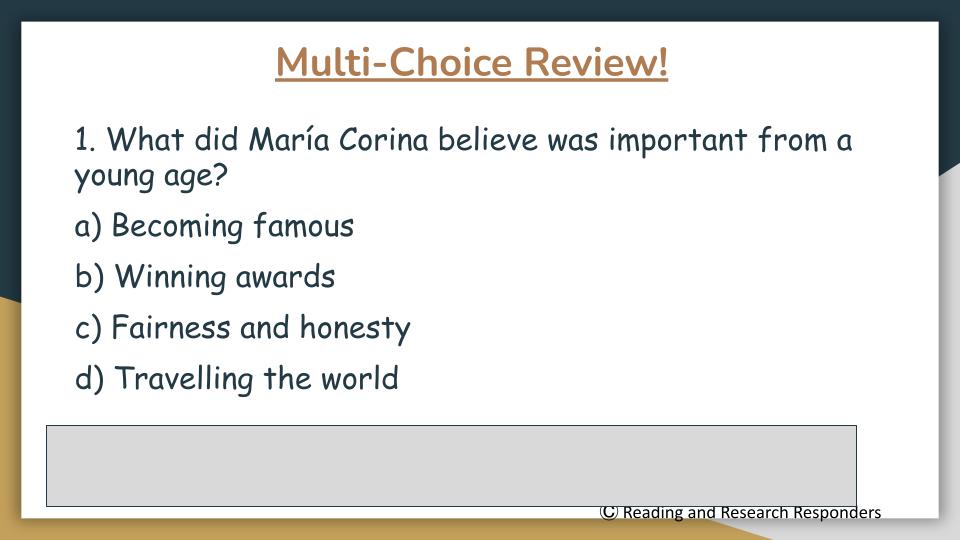 Multi-Choice Review!

1. What did María Corina believe was important from a young age?

a) Becoming famous

b) Winning awards

c) Fairness and honesty

d) Travelling the world

Ⓒ Reading and Research Responders